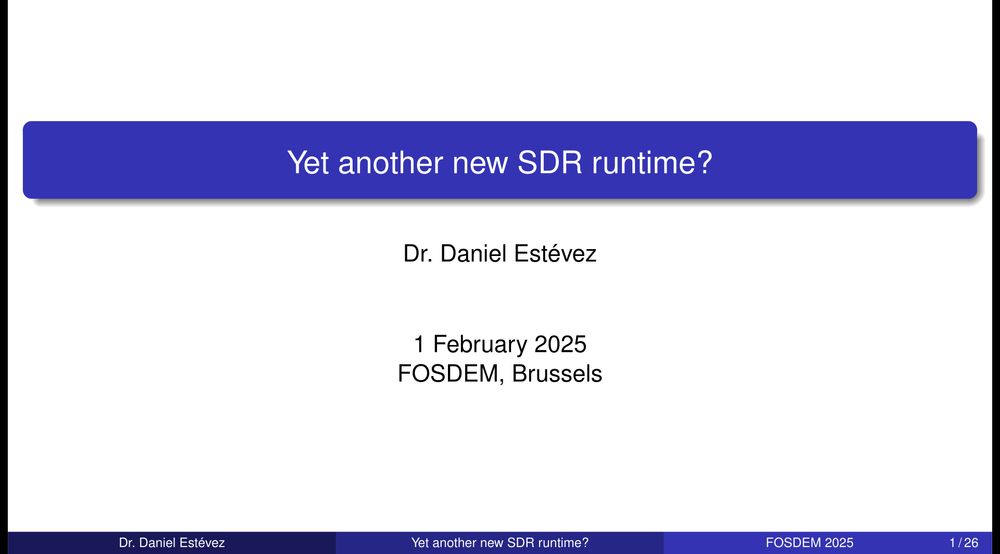 Yet another new SDR runtime?

Dr. Daniel Estévez

1 February 2025
FOSDEM, Brussels

Dr. Daniel Estévez

Yet another new SDR runtime?

FOSDEM 2025

1 / 26